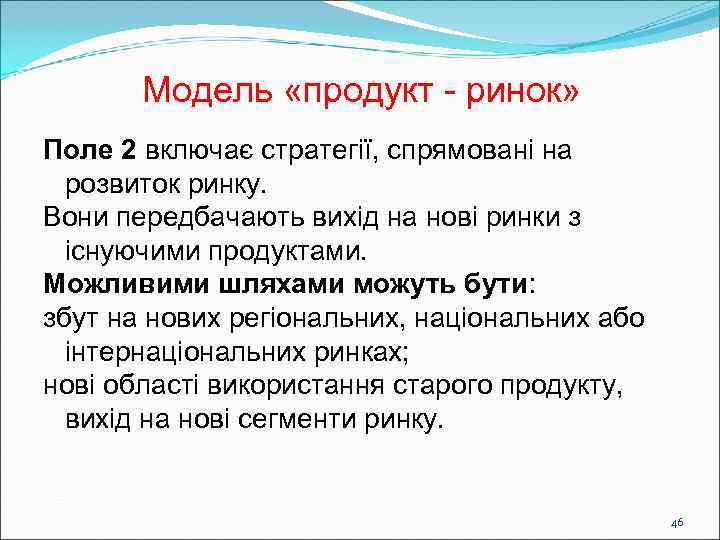 Модель «продукт - ринок»

Поле 2 включає стратегії, спрямовані на розвиток ринку.

Вони передбачають вихід на нові ринки з існуючими продуктами.

Можливими шляхами можуть бути:

збут на нових регіональних, національних або інтернаціональних ринках;

нові області використання старого продукту, вихід на нові сегменти ринку.

46